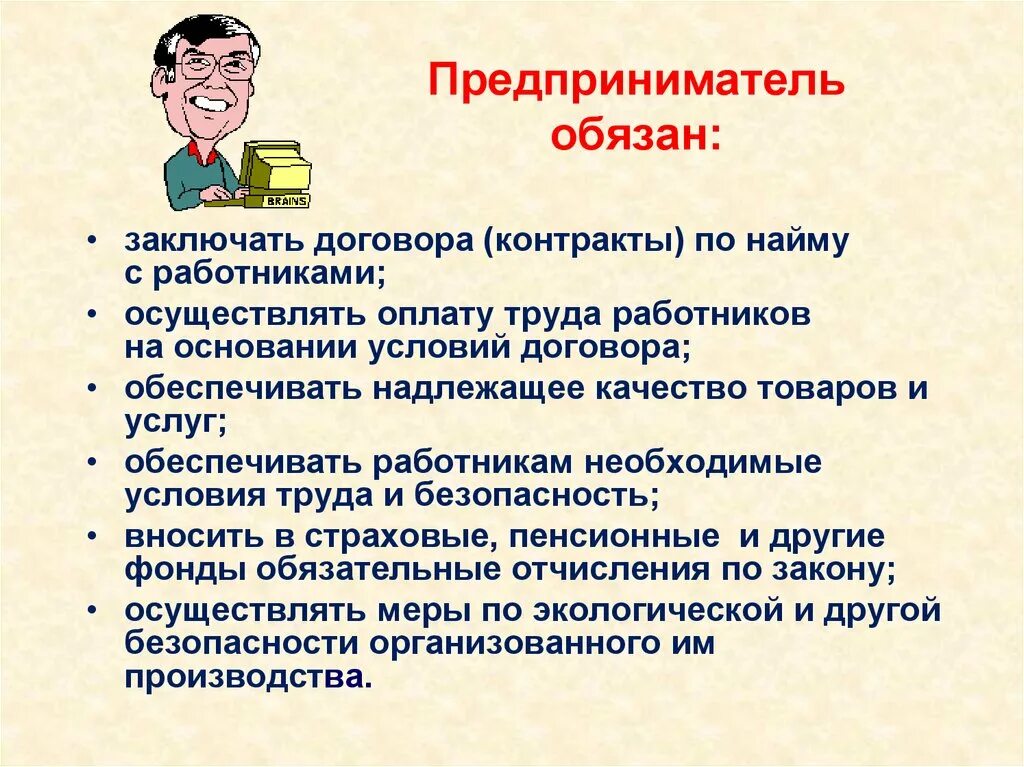 BRAINS

Предприниматель обязан:

• заключать договора (контракты) по найму с работниками;
• осуществлять оплату труда работников на основании условий договора;
• обеспечивать надлежащее качество товаров и услуг;
• обеспечивать работникам необходимые условия труда и безопасность;
• вносить в страховые, пенсионные и другие фонды обязательные отчисления по закону;
• осуществлять меры по экологической и другой безопасности организованного им производства.